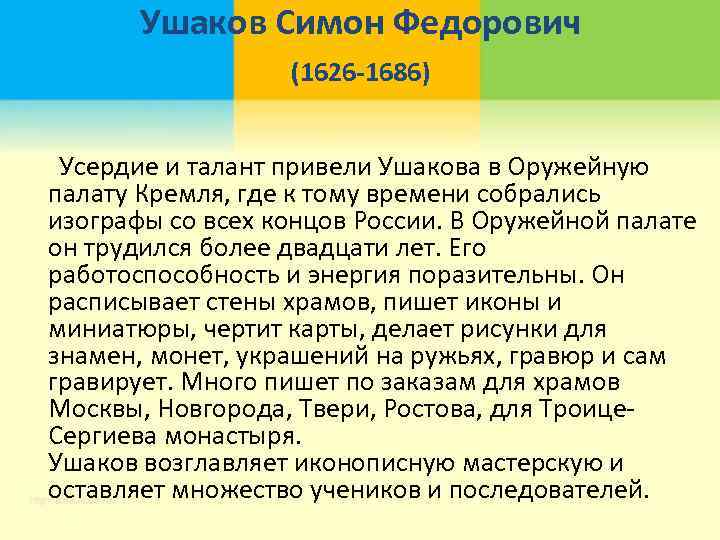 Ушаков Симон Федорович

(1626-1686)

Усердие и талант привели Ушакова в Оружейную палату Кремля, где к тому времени собрались изографы со всех концов России. В Оружейной палате он трудился более двадцати лет. Его работоспособность и энергия поразительны. Он расписывает стены храмов, пишет иконы и миниатюры, чертит карты, делает рисунки для знамен, монет, украшений на ружьях, гравюр и сам гравирует. Много пишет по заказам для храмов Москвы, Новгорода, Твери, Ростова, для Троице-Сергиева монастыря.
Ушаков возглавляет иконописную мастерскую и оставляет множество учеников и последователей.